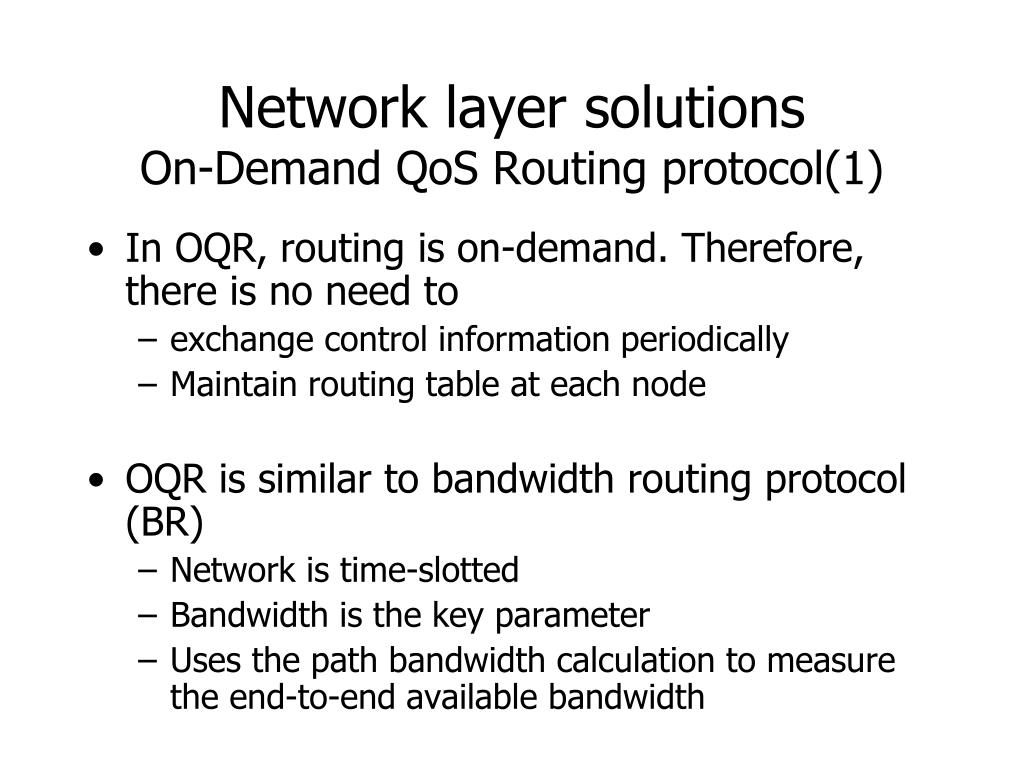 Network layer solutions
On-Demand QoS Routing protocol(1)

• In OQR, routing is on-demand. Therefore, there is no need to
– exchange control information periodically
– Maintain routing table at each node

• OQR is similar to bandwidth routing protocol (BR)
– Network is time-slotted
– Bandwidth is the key parameter
– Uses the path bandwidth calculation to measure the end-to-end available bandwidth